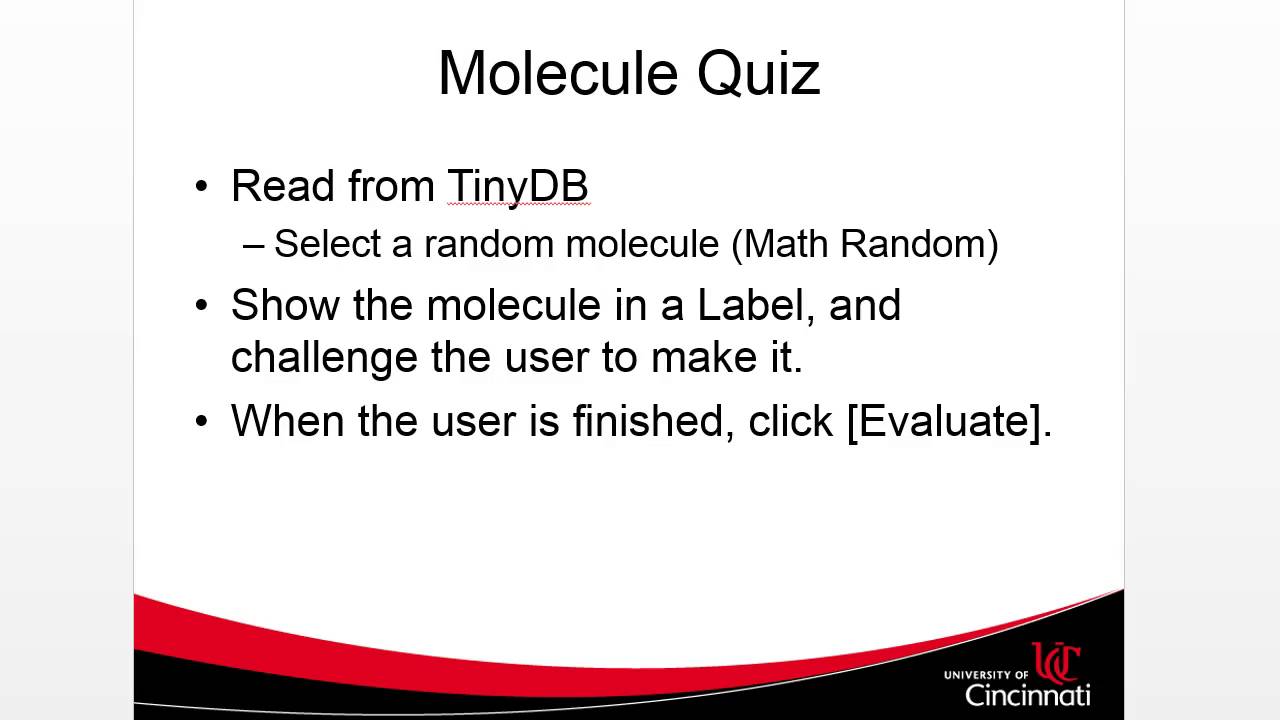 Molecule Quiz

• Read from TinyDB
– Select a random molecule (Math Random)
• Show the molecule in a Label, and challenge the user to make it.
• When the user is finished, click [Evaluate].

UC
UNIVERSITY OF
Cincinnati